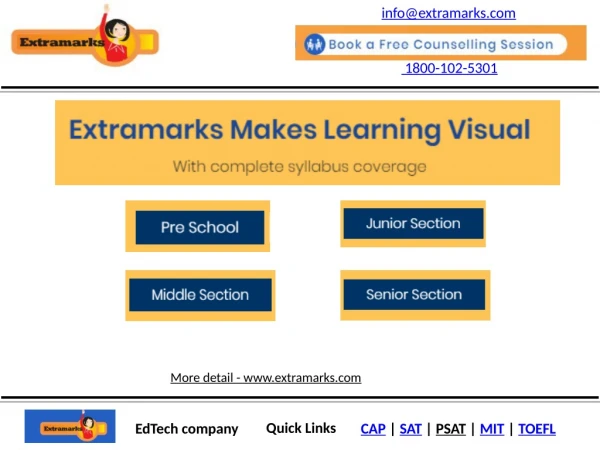 Extramarks

info@extramarks.com

Book a Free Counselling Session

1800-102-5301

Extramarks Makes Learning Visual

With complete syllabus coverage

Pre School

Junior Section

Middle Section

Senior Section

More detail - www.extramarks.com

Extramarks

EdTech company

Quick Links

CAP | SAT | PSAT | MIT | TOEFL